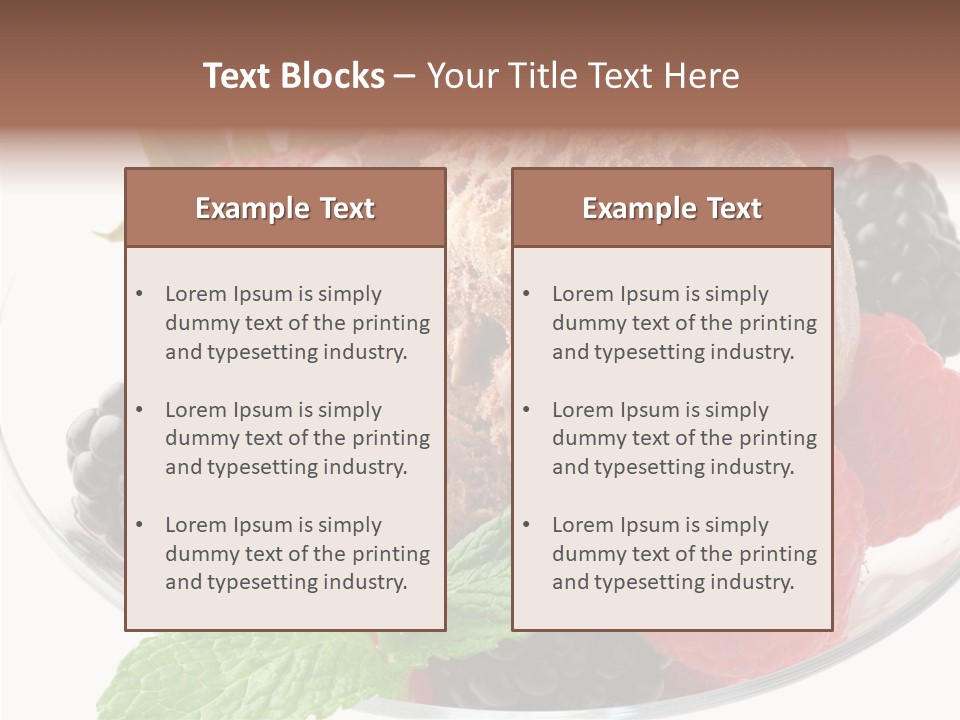 Text Blocks – Your Title Text Here

Example Text

• Lorem Ipsum is simply dummy text of the printing and typesetting industry.

• Lorem Ipsum is simply dummy text of the printing and typesetting industry.

• Lorem Ipsum is simply dummy text of the printing and typesetting industry.

Example Text

• Lorem Ipsum is simply dummy text of the printing and typesetting industry.

• Lorem Ipsum is simply dummy text of the printing and typesetting industry.

• Lorem Ipsum is simply dummy text of the printing and typesetting industry.